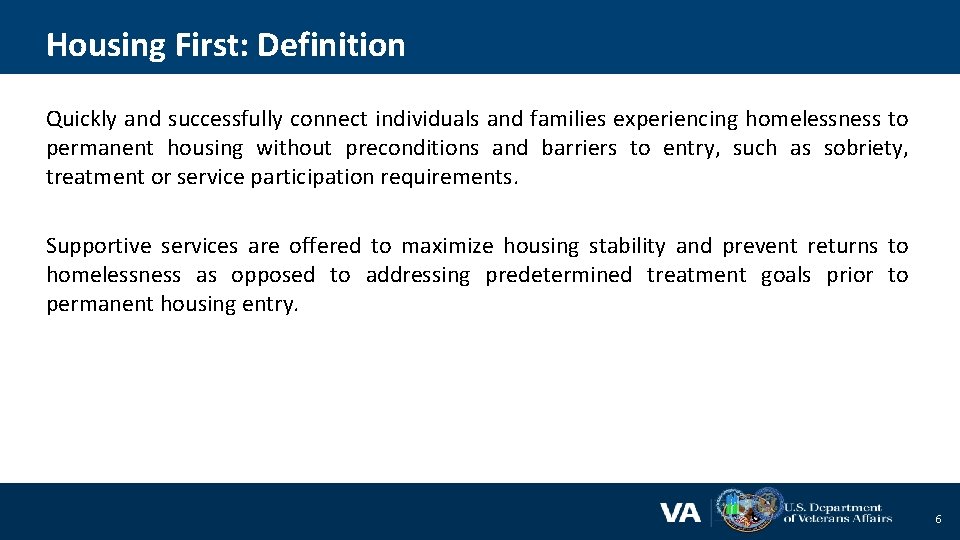 Housing First: Definition

Quickly and successfully connect individuals and families experiencing homelessness to permanent housing without preconditions and barriers to entry, such as sobriety, treatment or service participation requirements.

Supportive services are offered to maximize housing stability and prevent returns to homelessness as opposed to addressing predetermined treatment goals prior to permanent housing entry.

VA U.S. Department of Veterans Affairs

6